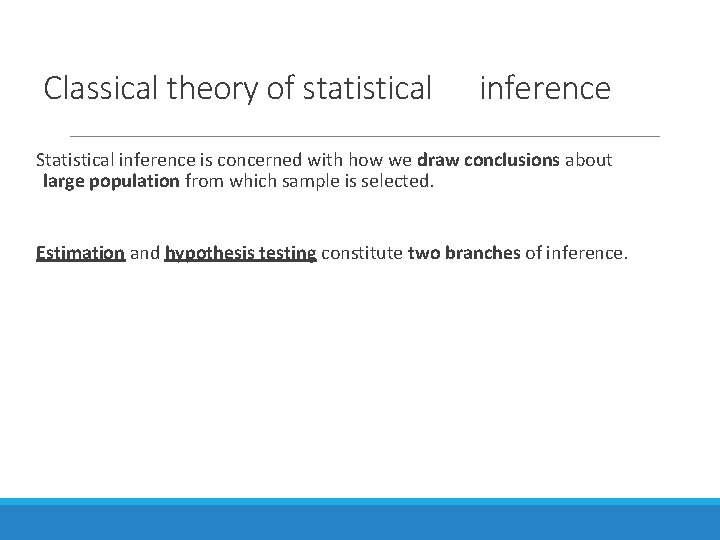 Classical theory of statistical inference

Statistical inference is concerned with how we draw conclusions about large population from which sample is selected.

Estimation and hypothesis testing constitute two branches of inference.